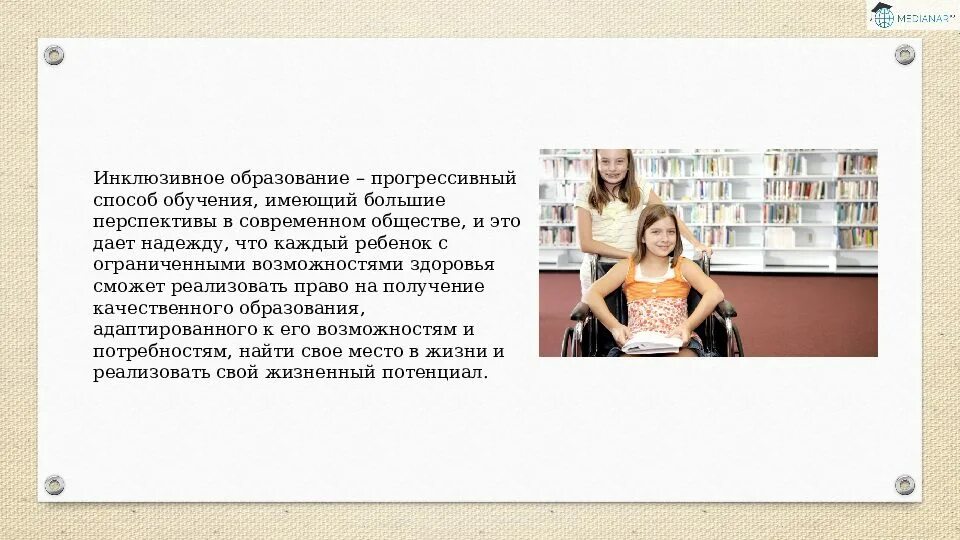 MEDIANAR

Инклюзивное образование – прогрессивный способ обучения, имеющий большие перспективы в современном обществе, и это дает надежду, что каждый ребенок с ограниченными возможностями здоровья сможет реализовать право на получение качественного образования, адаптированного к его возможностям и потребностям, найти свое место в жизни и реализовать свой жизненный потенциал.